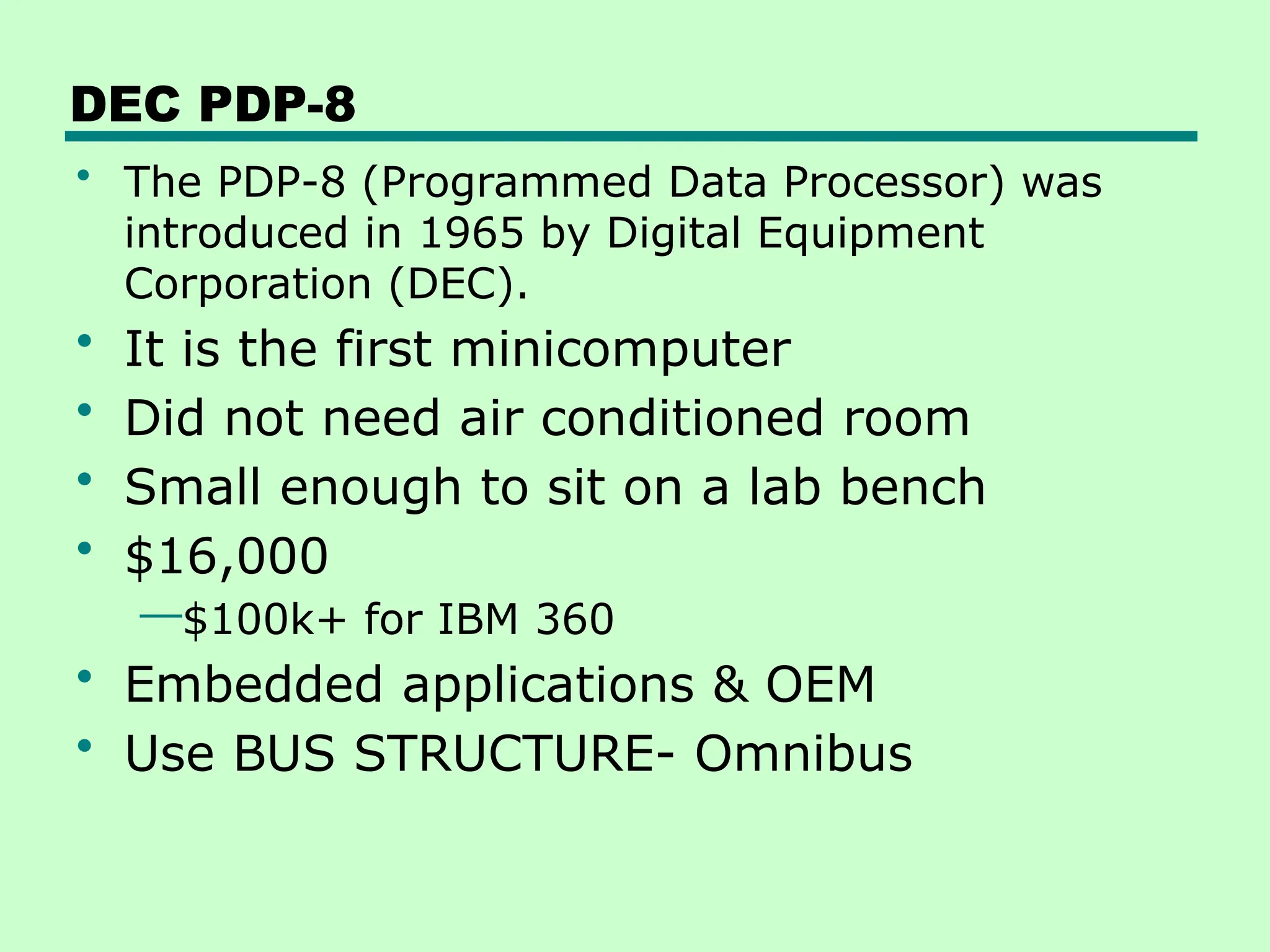 DEC PDP-8

• The PDP-8 (Programmed Data Processor) was introduced in 1965 by Digital Equipment Corporation (DEC).
• It is the first minicomputer
• Did not need air conditioned room
• Small enough to sit on a lab bench
• \$16,000
—\$100k+ for IBM 360
• Embedded applications & OEM
• Use BUS STRUCTURE- Omnibus